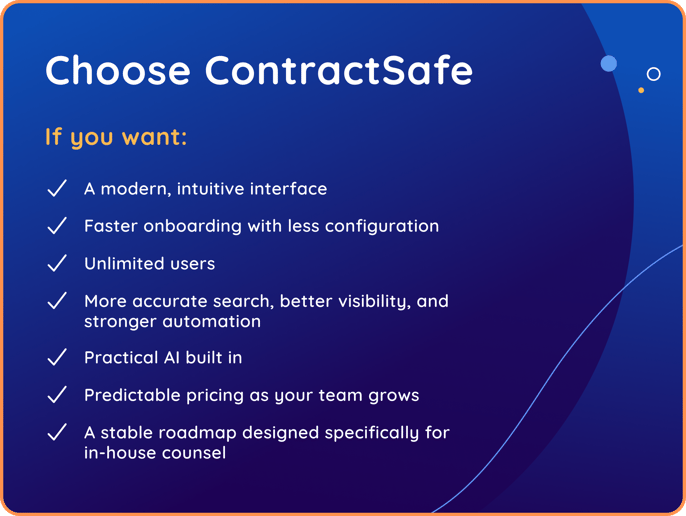 Choose ContractSafe

If you want:

✓ A modern, intuitive interface

✓ Faster onboarding with less configuration

✓ Unlimited users

✓ More accurate search, better visibility, and stronger automation

✓ Practical AI built in

✓ Predictable pricing as your team grows

✓ A stable roadmap designed specifically for in-house counsel